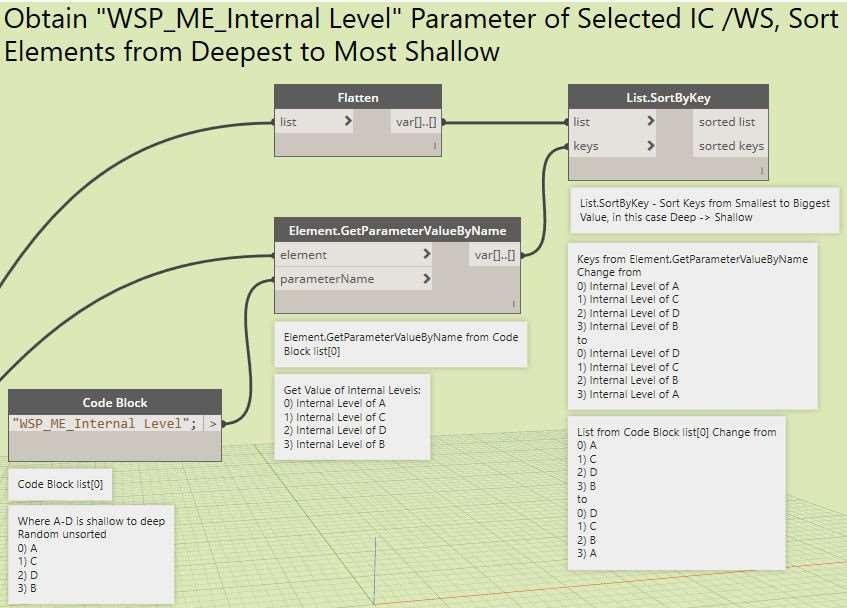 Obtain "WSP_ME_Internal Level" Parameter of Selected IC /WS, Sort Elements from Deepest to Most Shallow

Flatten
list >
var[]..[]

List.SortByKey
list >
keys >
sorted list
sorted keys

List.SortByKey - Sort Keys from Smallest to Biggest Value, in this case Deep -> Shallow

Element.GetParameterValueByName
element >
parameterName >
var[]..[]

Keys from Element.GetParameterValueByName Change from
0) Internal Level of A
1) Internal Level of C
2) Internal Level of D
3) Internal Level of B
to
0) Internal Level of D
1) Internal Level of C
2) Internal Level of B
3) Internal Level of A

Element.GetParameterValueByName from Code Block list[0]

Get Value of Internal Levels:
0) Internal Level of A
1) Internal Level of C
2) Internal Level of D
3) Internal Level of B

Code Block
"WSP_ME_Internal Level"; >

List from Code Block list[0] Change from
0) A
1) C
2) D
3) B
to
0) D
1) C
2) B
3) A

Code Block list[0]

Where A-D is shallow to deep
Random unsorted
0) A
1) C
2) D
3) B